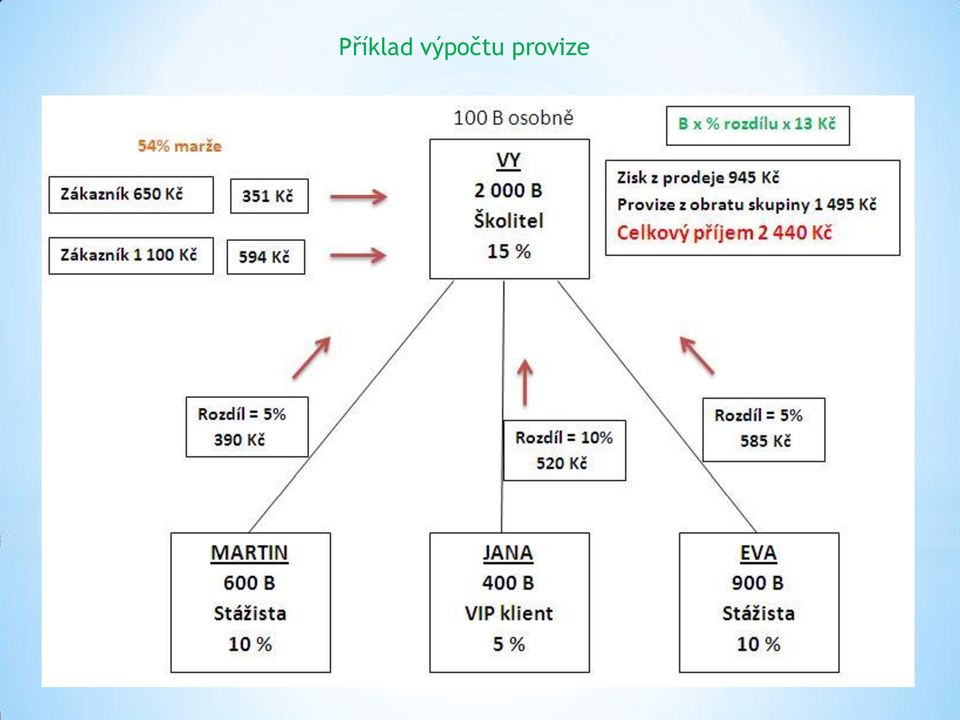 Příklad výpočtu provize

54% marže

Zákazník 650 Kč

351 Kč

Zákazník 1 100 Kč

594 Kč

100 B osobně

VY
2 000 B
Školitel
15 %

B x % rozdílu x 13 Kč

Zisk z prodeje 945 Kč
Provize z obratu skupiny 1 495 Kč
Celkový příjem 2 440 Kč

Rozdíl = 5%
390 Kč

Rozdíl = 10%
520 Kč

Rozdíl = 5%
585 Kč

MARTIN
600 B
Stážista
10 %

JANA
400 B
VIP klient
5 %

EVA
900 B
Stážista
10 %